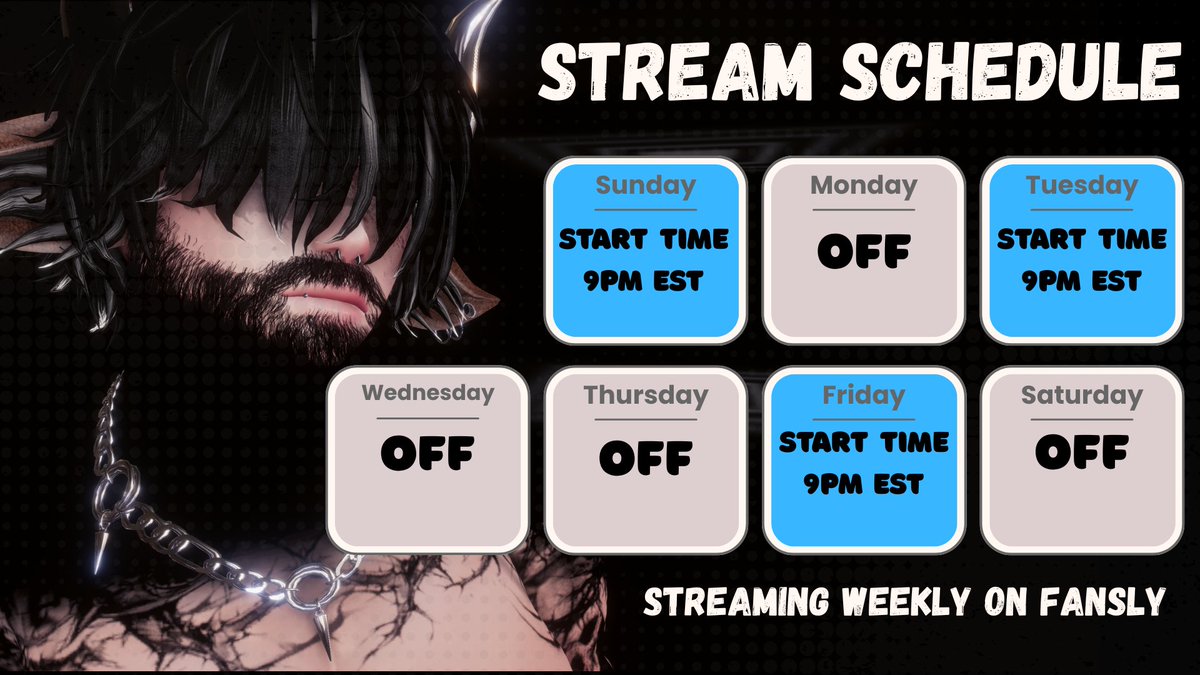 STREAM SCHEDULE

Sunday
START TIME 9PM EST

Monday
OFF

Tuesday
START TIME 9PM EST

Wednesday
OFF

Thursday
OFF

Friday
START TIME 9PM EST

Saturday
OFF

STREAMING WEEKLY ON FANSLY